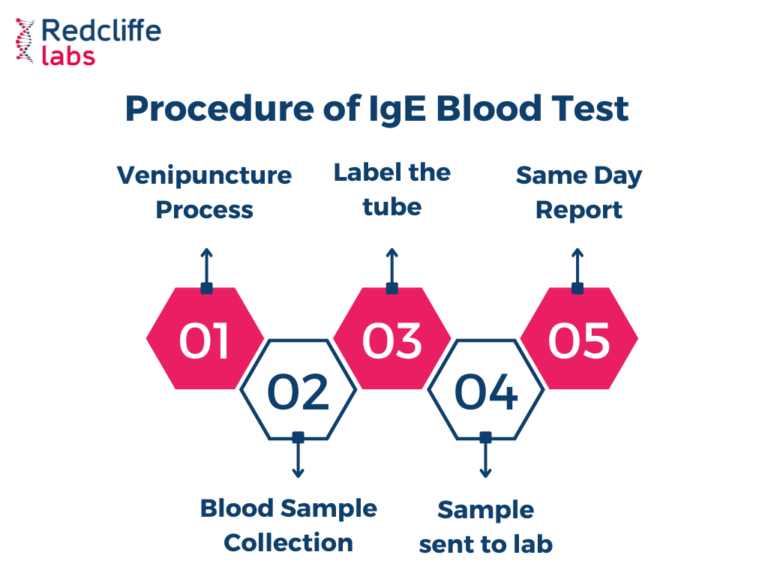 Redcliffe labs

Procedure of IgE Blood Test

Venipuncture Process

Label the tube

Same Day Report

01

02

03

04

05

Blood Sample Collection

Sample sent to lab